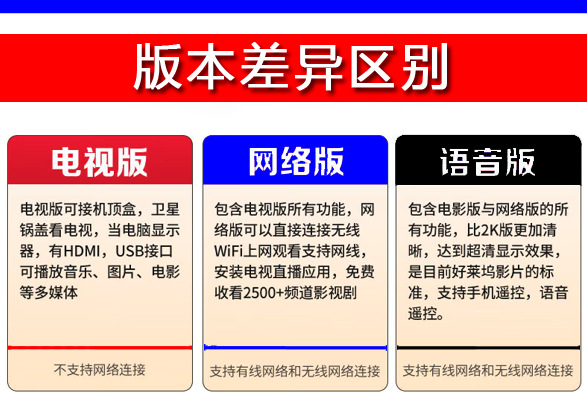 版本差异区别

电视版

电视版可接机顶盒，卫星锅盖看电视，当电脑显示器，有HDMI，USB接口可播放音乐、图片、电影等多媒体

不支持网络连接

网络版

包含电视版所有功能，网络版可以直接连接无线WiFi上网观看支持网线，安装电视直播应用，免费收看2500+频道影视剧

支持有线网络和无线网络连接

语音版

包含电影版与网络版的所有功能，比2K版更加清晰，达到超清显示效果，是目前好莱坞影片的标准，支持手机遥控，语音遥控。

支持有线网络和无线网络连接